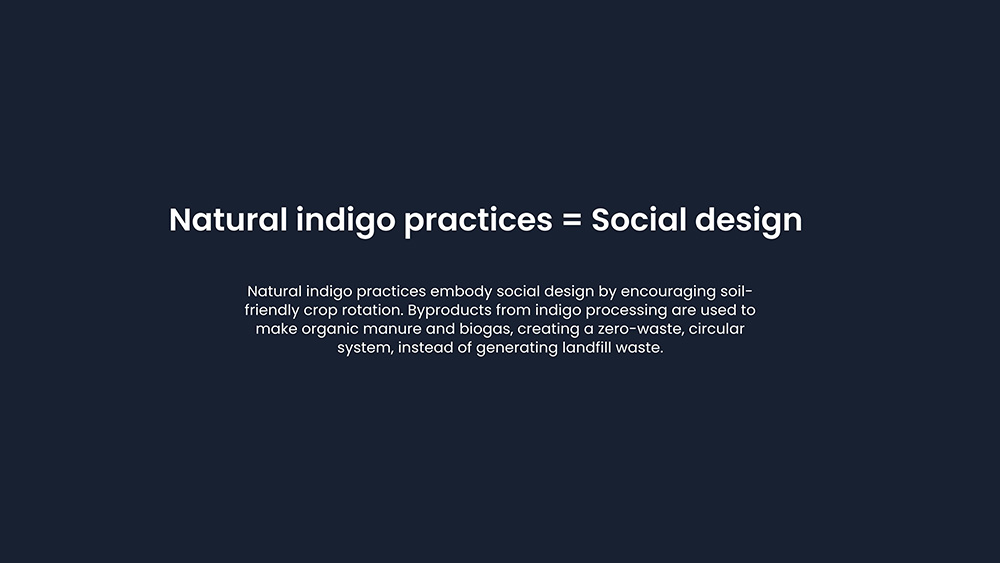 Natural indigo practices = Social design

Natural indigo practices embody social design by encouraging soil-friendly crop rotation. Byproducts from indigo processing are used to make organic manure and biogas, creating a zero-waste, circular system, instead of generating landfill waste.